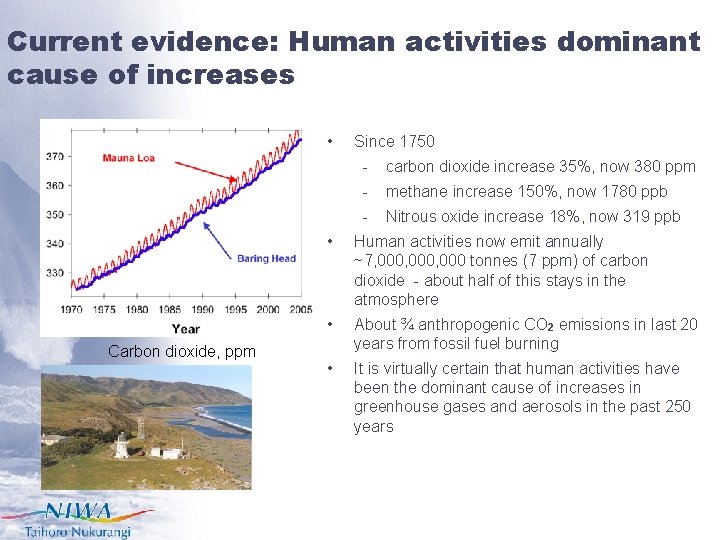 Current evidence: Human activities dominant cause of increases

370
360
350
340
330
Mauna Loa
Baring Head
1970 1975 1980 1985 1990 1995 2000 2005
Year

Carbon dioxide, ppm

• Since 1750
- carbon dioxide increase 35%, now 380 ppm
- methane increase 150%, now 1780 ppb
- Nitrous oxide increase 18%, now 319 ppb
• Human activities now emit annually ~7,000,000,000 tonnes (7 ppm) of carbon dioxide - about half of this stays in the atmosphere
• About ¾ anthropogenic $CO_2$ emissions in last 20 years from fossil fuel burning
• It is virtually certain that human activities have been the dominant cause of increases in greenhouse gases and aerosols in the past 250 years

NIWA
Taihoro Nukurangi